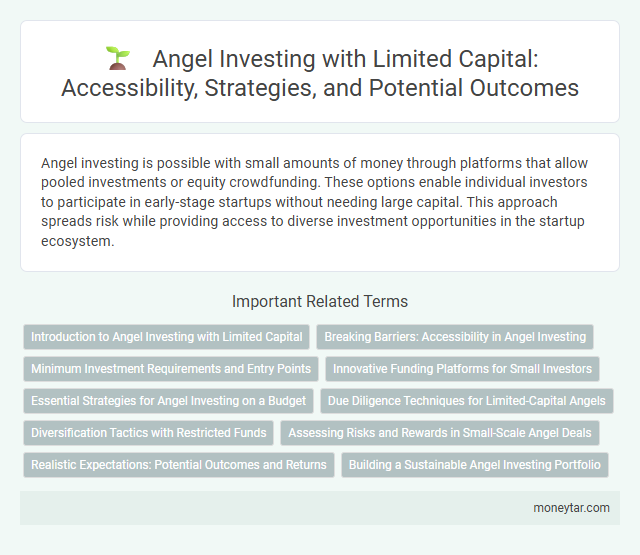 Angel Investing with Limited Capital: Accessibility, Strategies, and Potential Outcomes

Angel investing is possible with small amounts of money through platforms that allow pooled investments or equity crowdfunding. These options enable individual investors to participate in early-stage startups without needing large capital. This approach spreads risk while providing access to diverse investment opportunities in the startup ecosystem.

Important Related Terms

Introduction to Angel Investing with Limited Capital

Breaking Barriers: Accessibility in Angel Investing

Minimum Investment Requirements and Entry Points

Innovative Funding Platforms for Small Investors

Essential Strategies for Angel Investing on a Budget

Due Diligence Techniques for Limited-Capital Angels

Diversification Tactics with Restricted Funds

Assessing Risks and Rewards in Small-Scale Angel Deals

Realistic Expectations: Potential Outcomes and Returns

Building a Sustainable Angel Investing Portfolio

moneytar.com